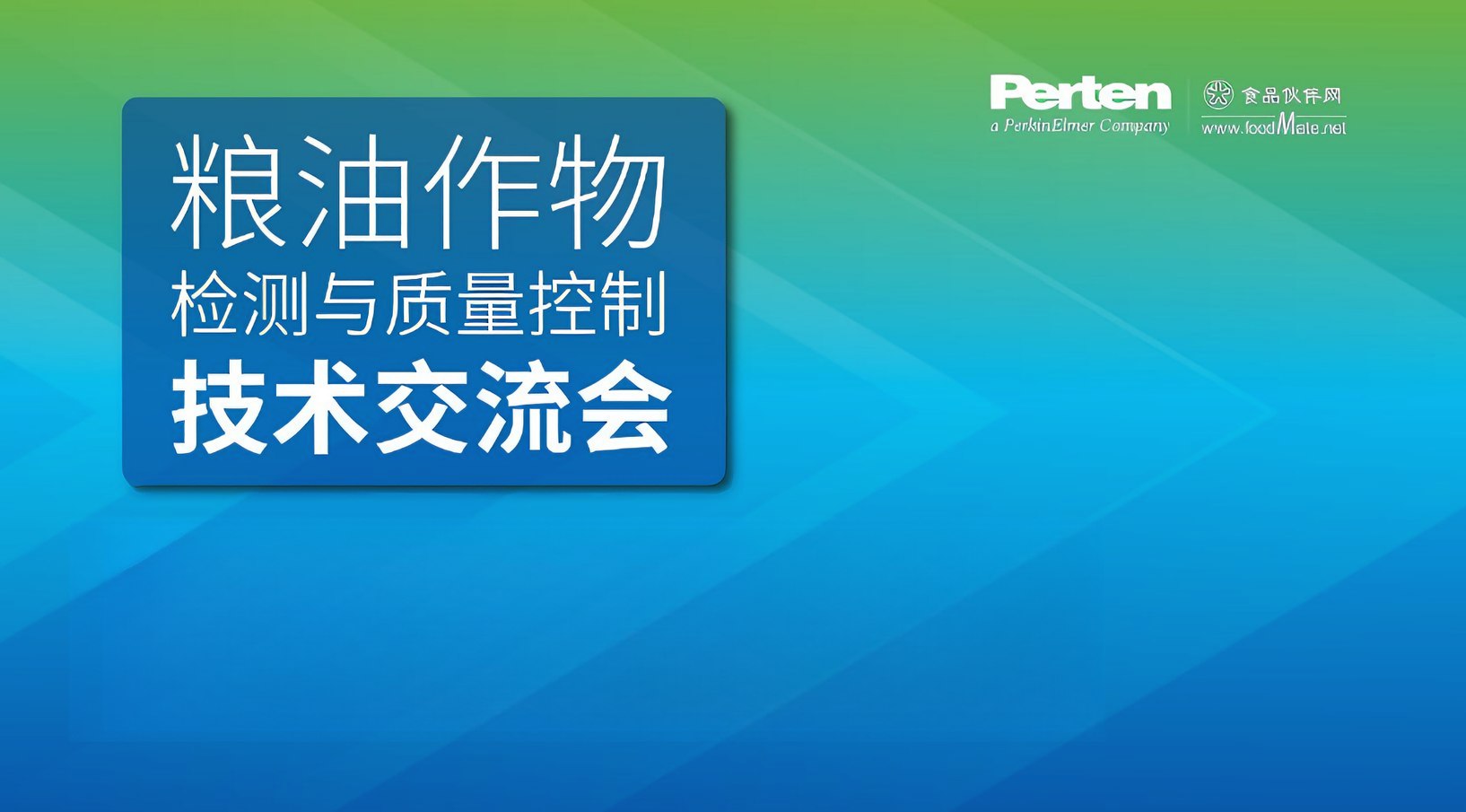 Perten
a PerkinElmer Company

食品伙伴网
www.foodMate.net

粮油作物
检测与质量控制
技术交流会